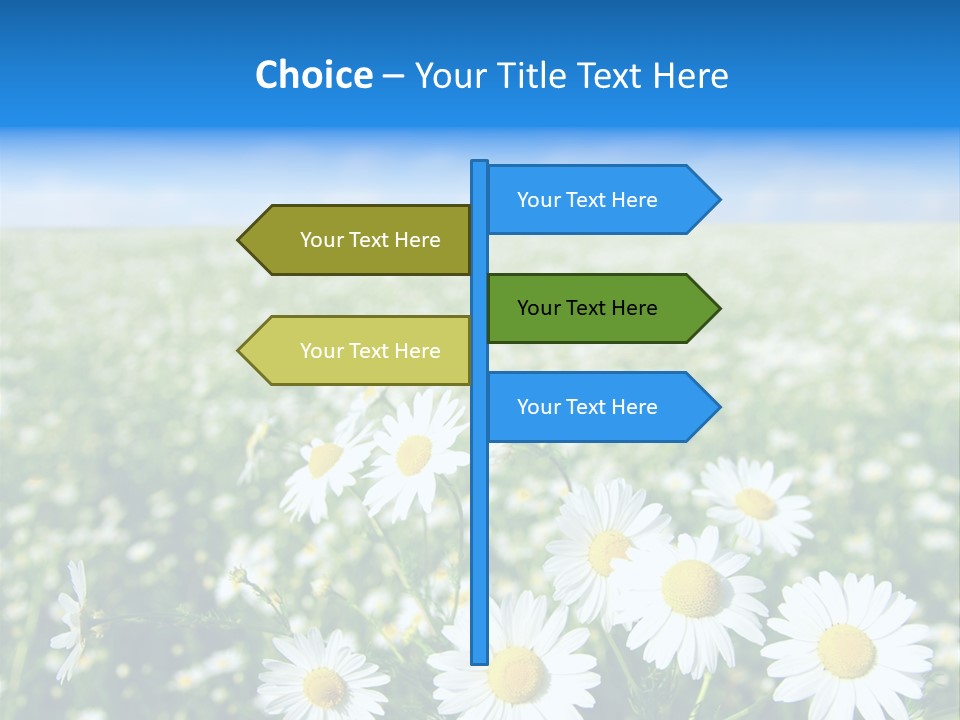 Choice – Your Title Text Here

Your Text Here

Your Text Here

Your Text Here

Your Text Here

Your Text Here